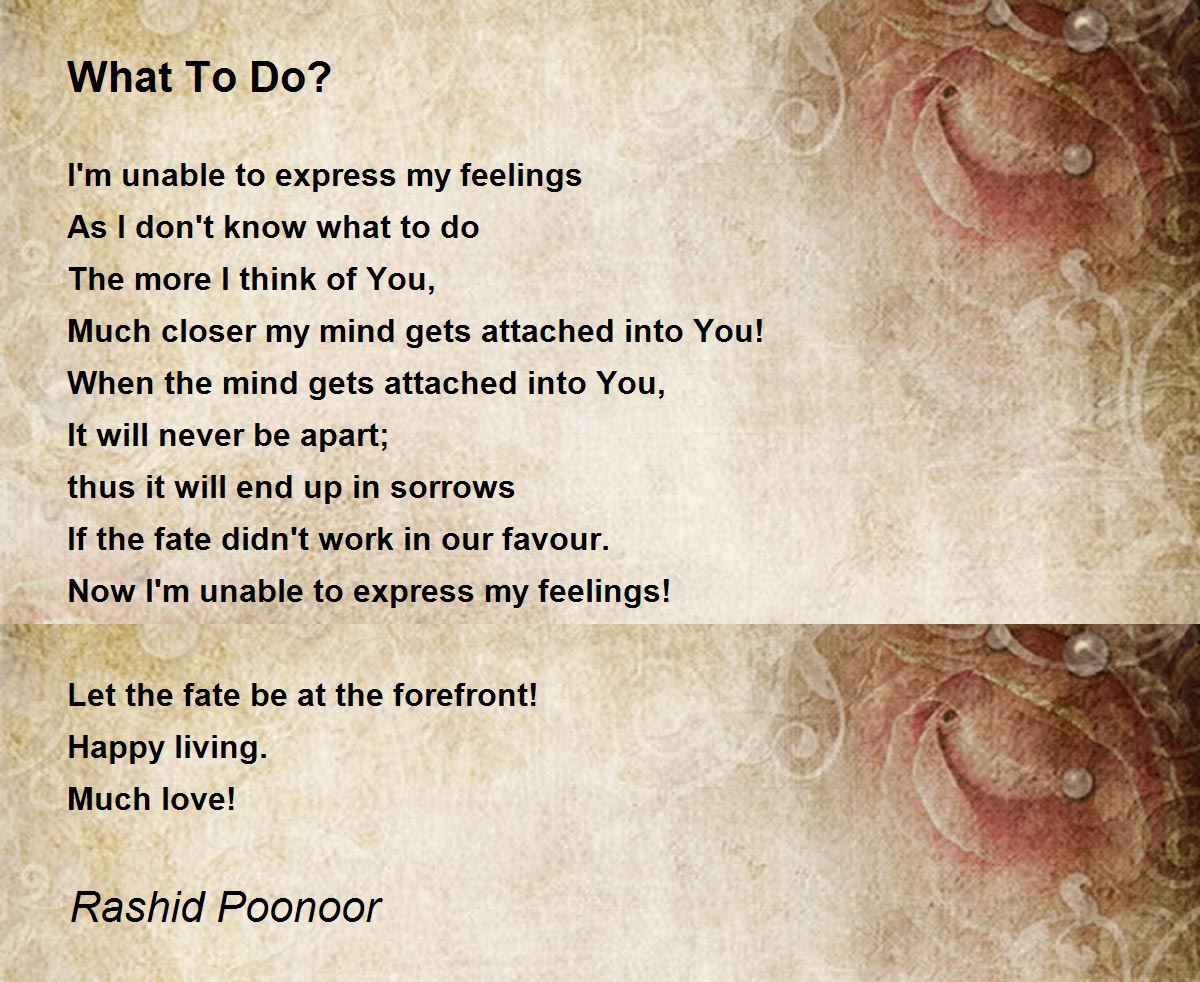 What To Do?

I'm unable to express my feelings
As I don't know what to do
The more I think of You,
Much closer my mind gets attached into You!
When the mind gets attached into You,
It will never be apart;
thus it will end up in sorrows
If the fate didn't work in our favour.
Now I'm unable to express my feelings!

Let the fate be at the forefront!
Happy living.
Much love!

Rashid Poonoor